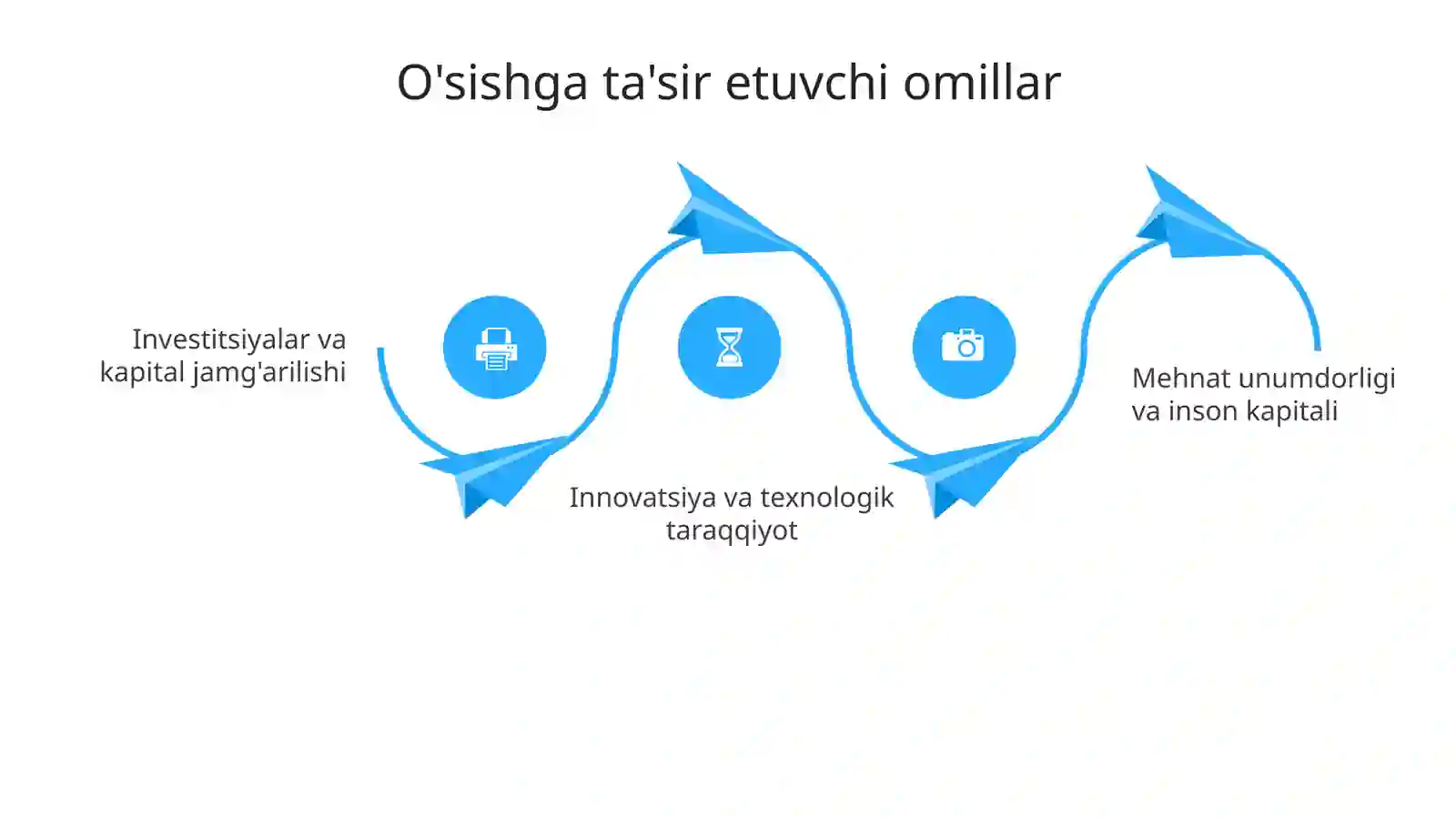 O'sishga ta'sir etuvchi omillar

Investitsiyalar va kapital jamg'arilishi

Innovatsiya va texnologik taraqqiyot

Mehnat unumdorligi va inson kapitali